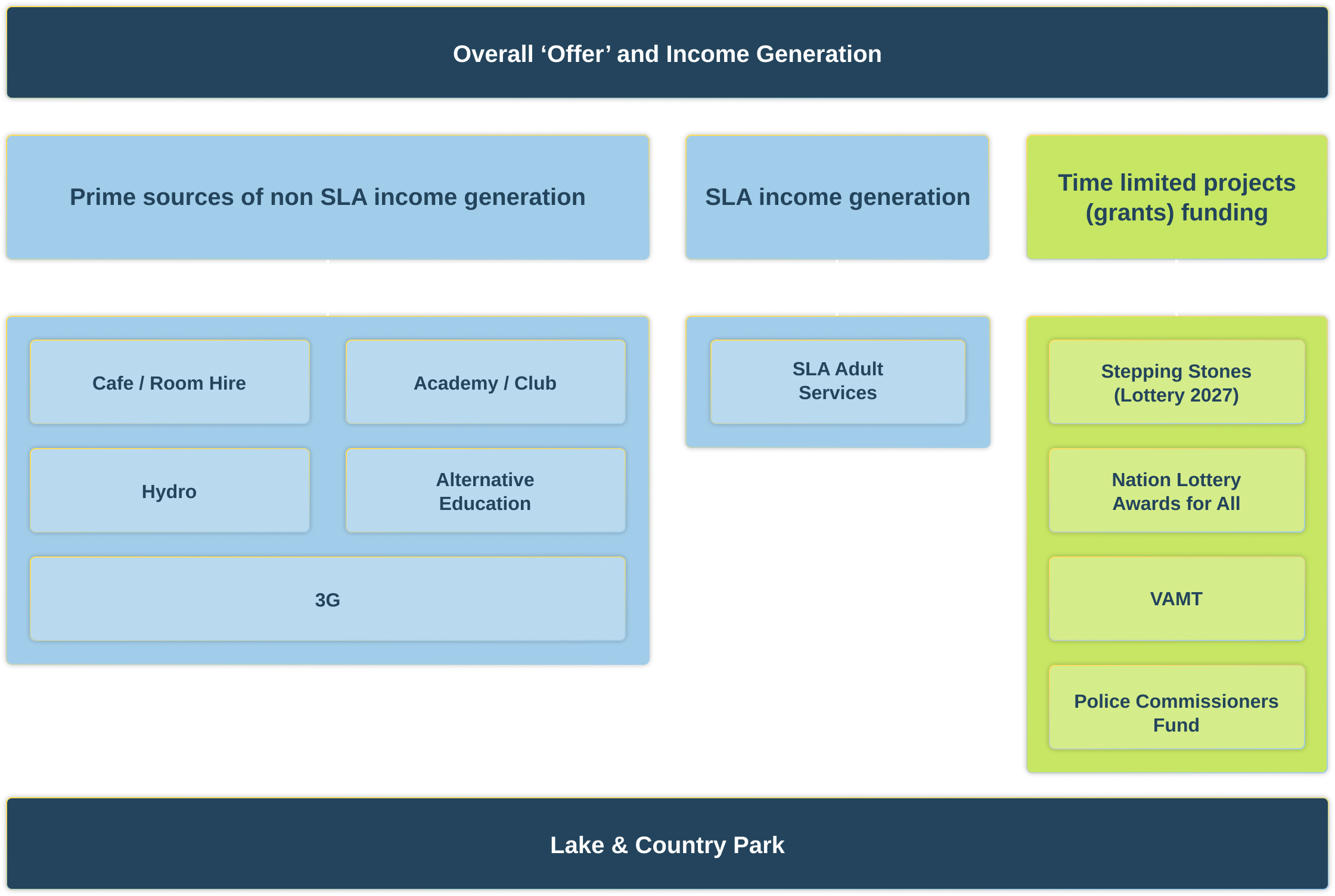 Overall ‘Offer’ and Income Generation

Prime sources of non SLA income generation

Cafe / Room Hire

Academy / Club

Hydro

Alternative Education

3G

SLA income generation

SLA Adult Services

Time limited projects (grants) funding

Stepping Stones (Lottery 2027)

Nation Lottery Awards for All

VAMT

Police Commissioners Fund

Lake & Country Park